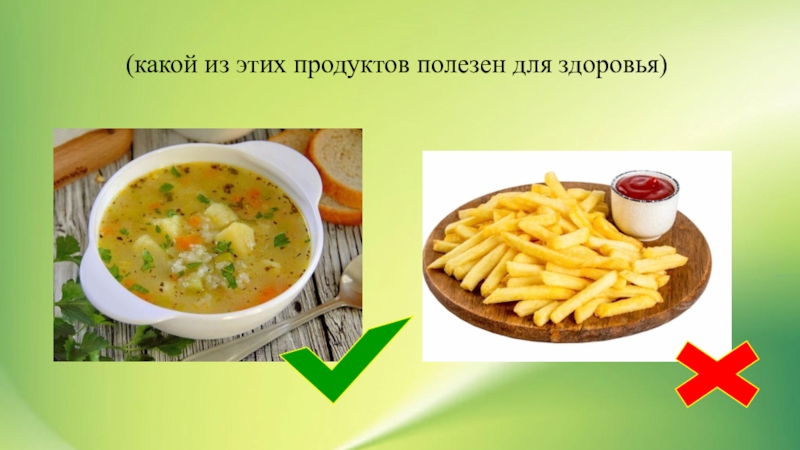 (какой из этих продуктов полезен для здоровья)